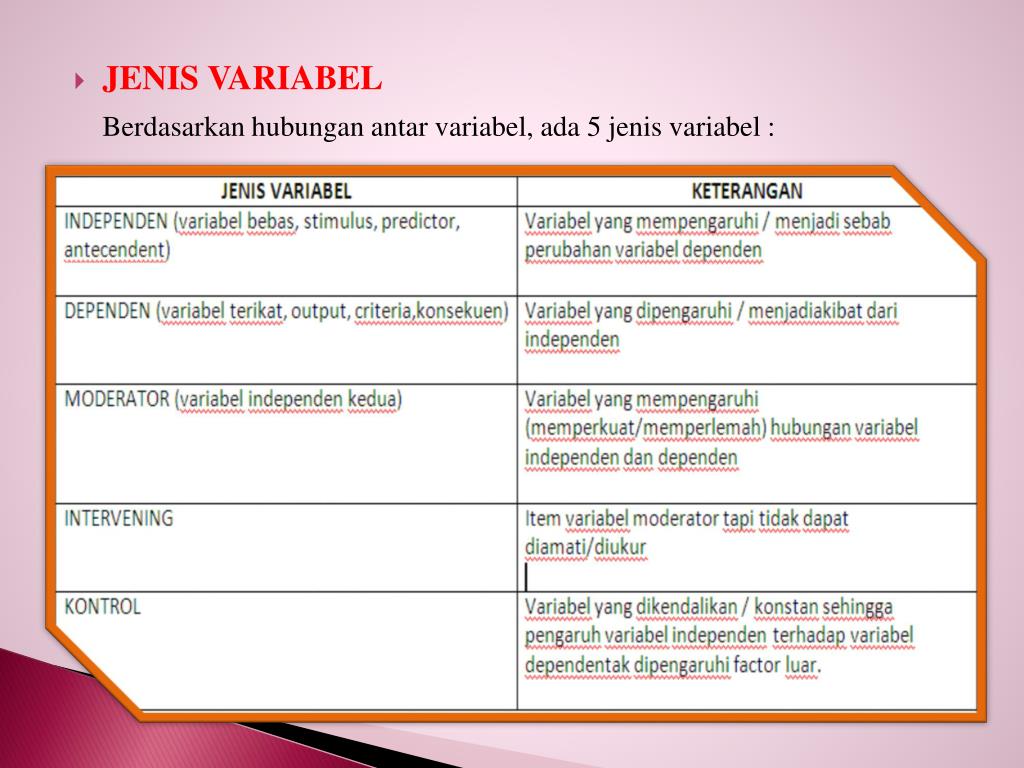 JENIS VARIABEL

Berdasarkan hubungan antar variabel, ada 5 jenis variabel :

| JENIS VARIABEL | KETERANGAN |
|---|---|
| INDEPENDEN (variabel bebas, stimulus, predictor, antecendent) | Variabel yang mempengaruhi / menjadi sebab perubahan variabel dependen |
| DEPENDEN (variabel terikat, output, criteria,konsekuen) | Variabel yang dipengaruhi / menjadiakibat dari independen |
| MODERATOR (variabel independen kedua) | Variabel yang mempengaruhi (memperkuat/memperlemah) hubungan variabel independen dan dependen |
| INTERVENING | Item variabel moderator tapi tidak dapat diamati/diukur |
| KONTROL | Variabel yang dikendalikan / konstan sehingga pengaruh variabel independen terhadap variabel dependentak dipengaruhi factor luar. |